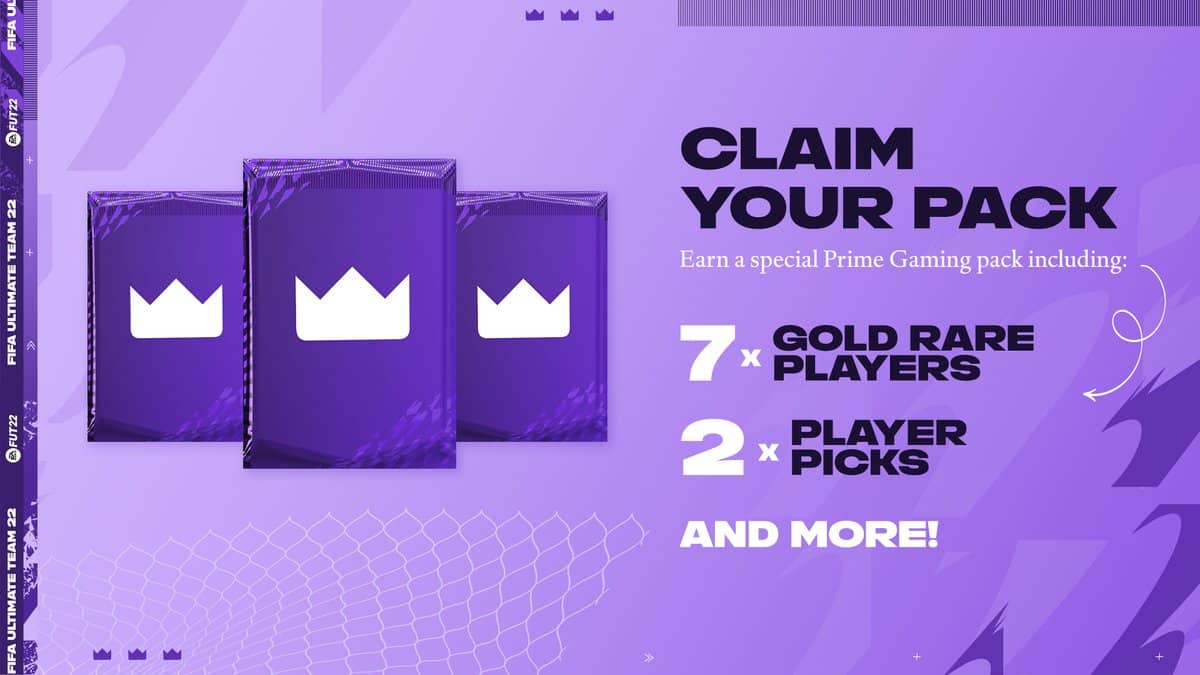 FIFA ULTIMATE TEAM 22
FUT22
FIFA ULTIMATE TEAM 22
FUT22
FIFA ULTIMATE TEAM 22

CLAIM YOUR PACK

Earn a special Prime Gaming pack including:

7 x GOLD RARE PLAYERS

2 x PLAYER PICKS

AND MORE!